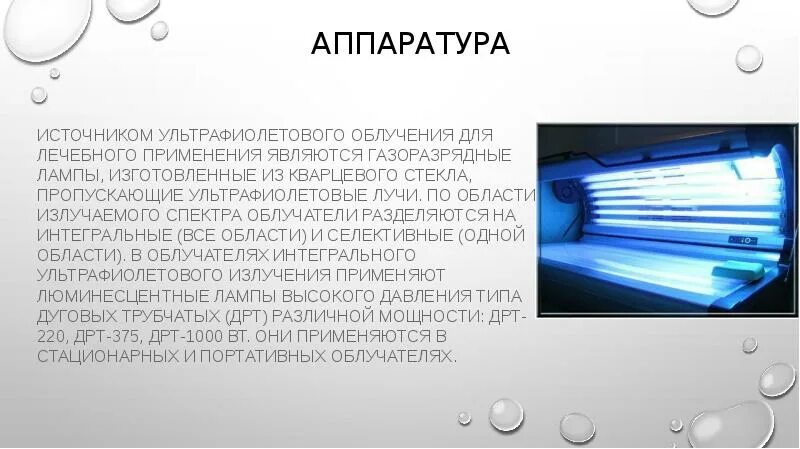 АППАРАТУРА

ИСТОЧНИКОМ УЛЬТРАФИОЛЕТОВОГО ОБЛУЧЕНИЯ ДЛЯ ЛЕЧЕБНОГО ПРИМЕНЕНИЯ ЯВЛЯЮТСЯ ГАЗОРАЗРЯДНЫЕ ЛАМПЫ, ИЗГОТОВЛЕННЫЕ ИЗ КВАРЦЕВОГО СТЕКЛА, ПРОПУСКАЮЩИЕ УЛЬТРАФИОЛЕТОВЫЕ ЛУЧИ. ПО ОБЛАСТИ ИЗЛУЧАЕМОГО СПЕКТРА ОБЛУЧАТЕЛИ РАЗДЕЛЯЮТСЯ НА ИНТЕГРАЛЬНЫЕ (ВСЕ ОБЛАСТИ) И СЕЛЕКТИВНЫЕ (ОДНОЙ ОБЛАСТИ). В ОБЛУЧАТЕЛЯХ ИНТЕГРАЛЬНОГО УЛЬТРАФИОЛЕТОВОГО ИЗЛУЧЕНИЯ ПРИМЕНЯЮТ ЛЮМИНЕСЦЕНТНЫЕ ЛАМПЫ ВЫСОКОГО ДАВЛЕНИЯ ТИПА ДУГОВЫХ ТРУБЧАТЫХ (ДРТ) РАЗЛИЧНОЙ МОЩНОСТИ: ДРТ-220, ДРТ-375, ДРТ-1000 ВТ. ОНИ ПРИМЕНЯЮТСЯ В СТАЦИОНАРНЫХ И ПОРТАТИВНЫХ ОБЛУЧАТЕЛЯХ.